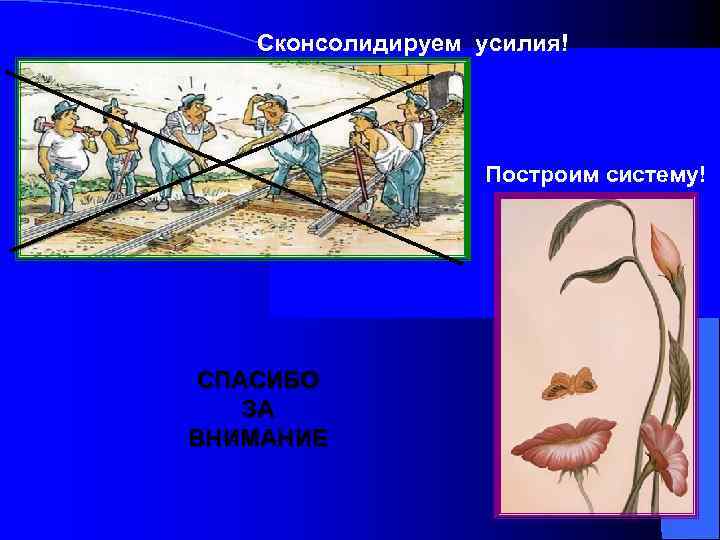 Сконсолидируем усилия!

Построим систему!

СПАСИБО
ЗА
ВНИМАНИЕ